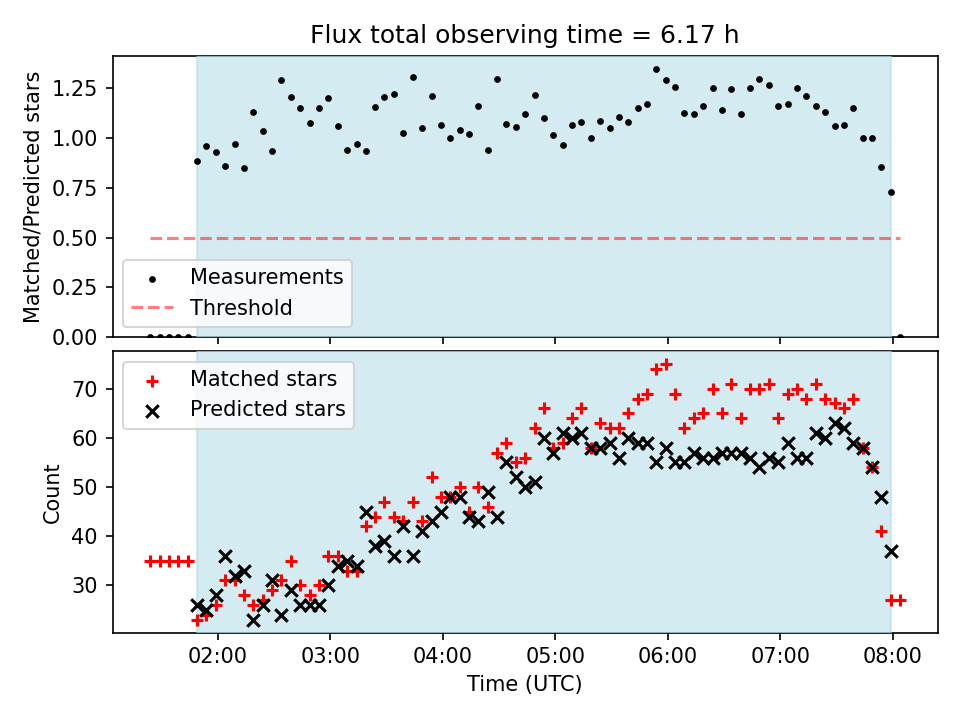 Flux total observing time = 6.17 h

Matched/Predicted stars

1.25
1.00
0.75
0.50
0.25
0.00

Measurements
Threshold

Matched stars
Predicted stars

Count

70
60
50
40
30

02:00
03:00
04:00
05:00
06:00
07:00
08:00

Time (UTC)